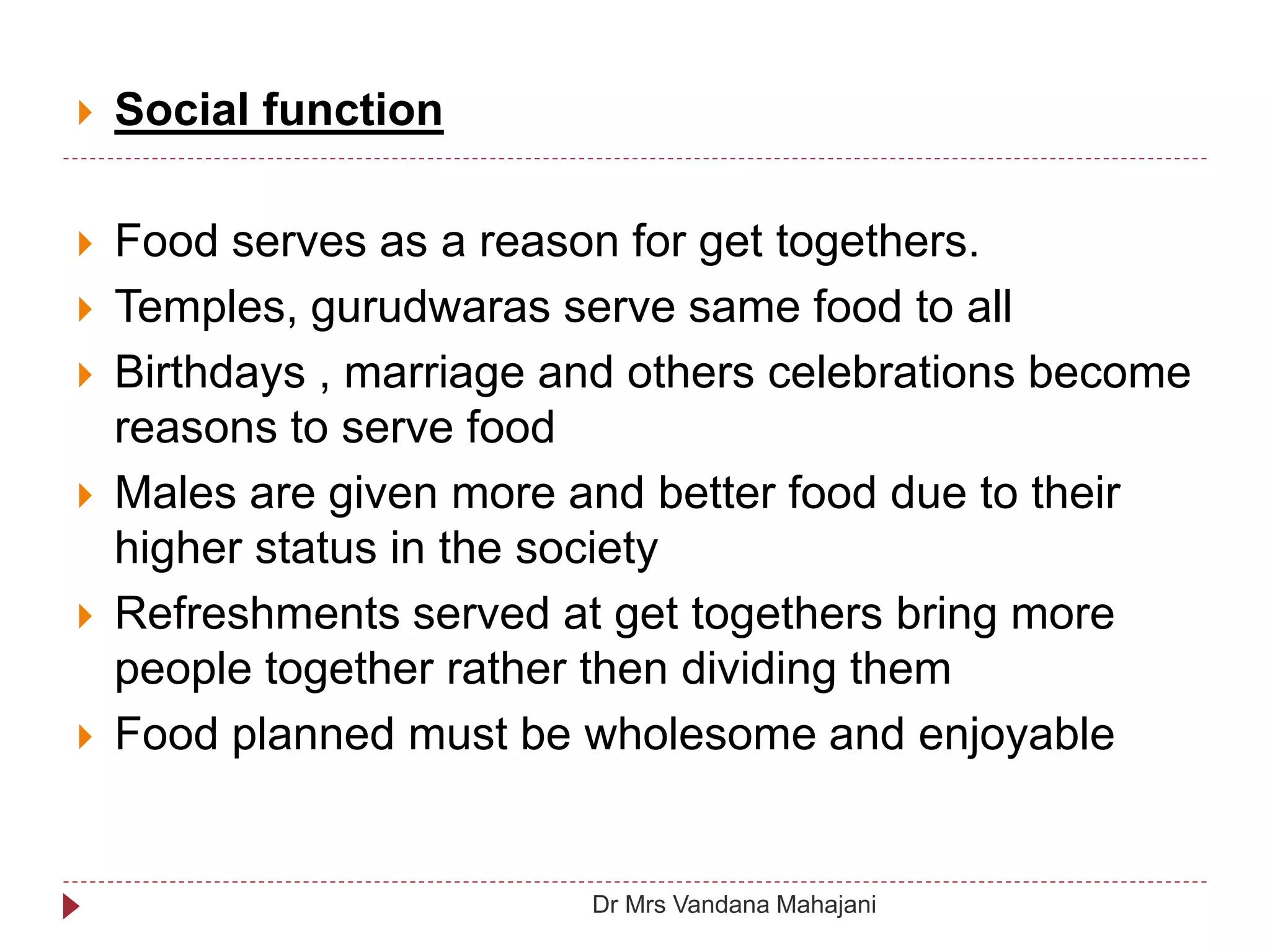 Social function

Food serves as a reason for get togethers.

Temples, gurudwaras serve same food to all

Birthdays , marriage and others celebrations become reasons to serve food

Males are given more and better food due to their higher status in the society

Refreshments served at get togethers bring more people together rather then dividing them

Food planned must be wholesome and enjoyable

Dr Mrs Vandana Mahajani